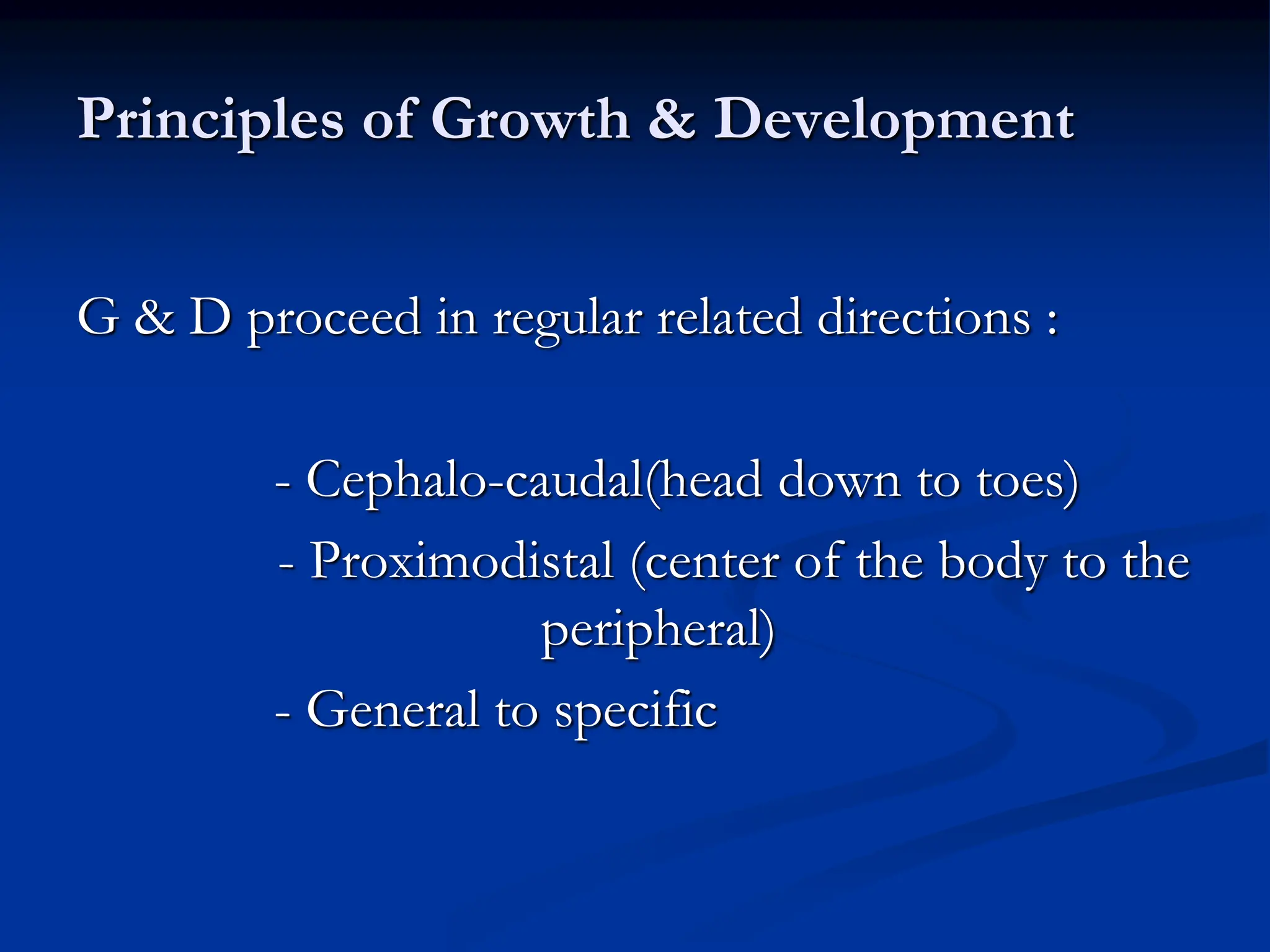 Principles of Growth & Development

G & D proceed in regular related directions :

- Cephalo-caudal(head down to toes)
- Proximodistal (center of the body to the peripheral)
- General to specific